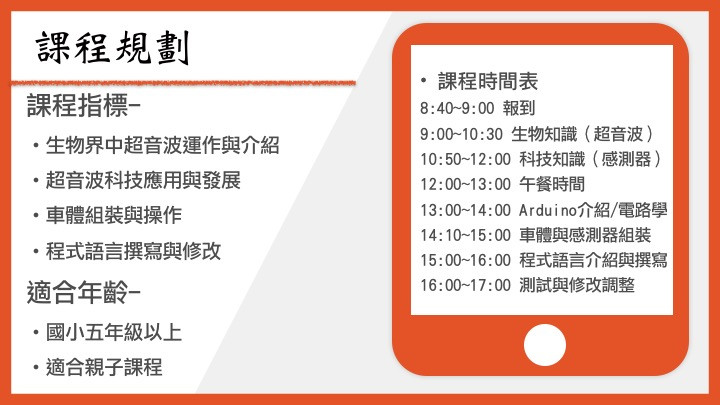 課程規劃

課程指標-

• 生物界中超音波運作與介紹
• 超音波科技應用與發展
• 車體組裝與操作
• 程式語言撰寫與修改

適合年齡-

• 國小五年級以上
• 適合親子課程

• 課程時間表
8:40~9:00 報到
9:00~10:30 生物知識（超音波）
10:50~12:00 科技知識（感測器）
12:00~13:00 午餐時間
13:00~14:00 Arduino介紹/電路學
14:10~15:00 車體與感測器組裝
15:00~16:00 程式語言介紹與撰寫
16:00~17:00 測試與修改調整